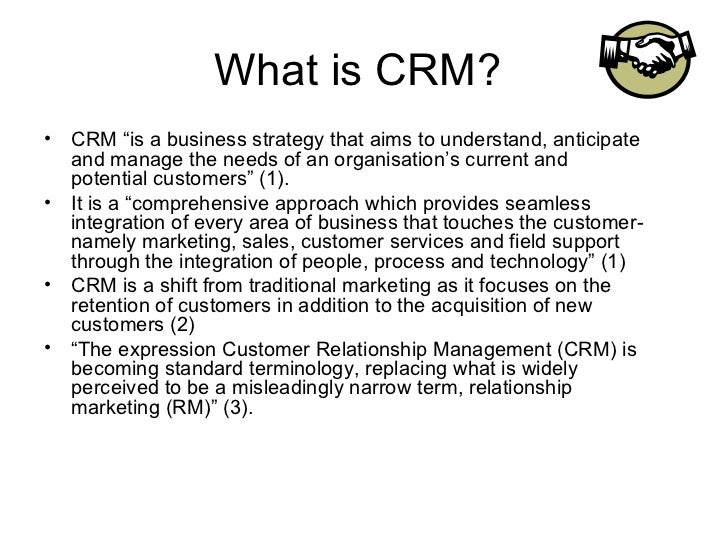 What is CRM?

• CRM “is a business strategy that aims to understand, anticipate and manage the needs of an organisation’s current and potential customers” (1).
• It is a “comprehensive approach which provides seamless integration of every area of business that touches the customer- namely marketing, sales, customer services and field support through the integration of people, process and technology” (1)
• CRM is a shift from traditional marketing as it focuses on the retention of customers in addition to the acquisition of new customers (2)
• “The expression Customer Relationship Management (CRM) is becoming standard terminology, replacing what is widely perceived to be a misleadingly narrow term, relationship marketing (RM)” (3).